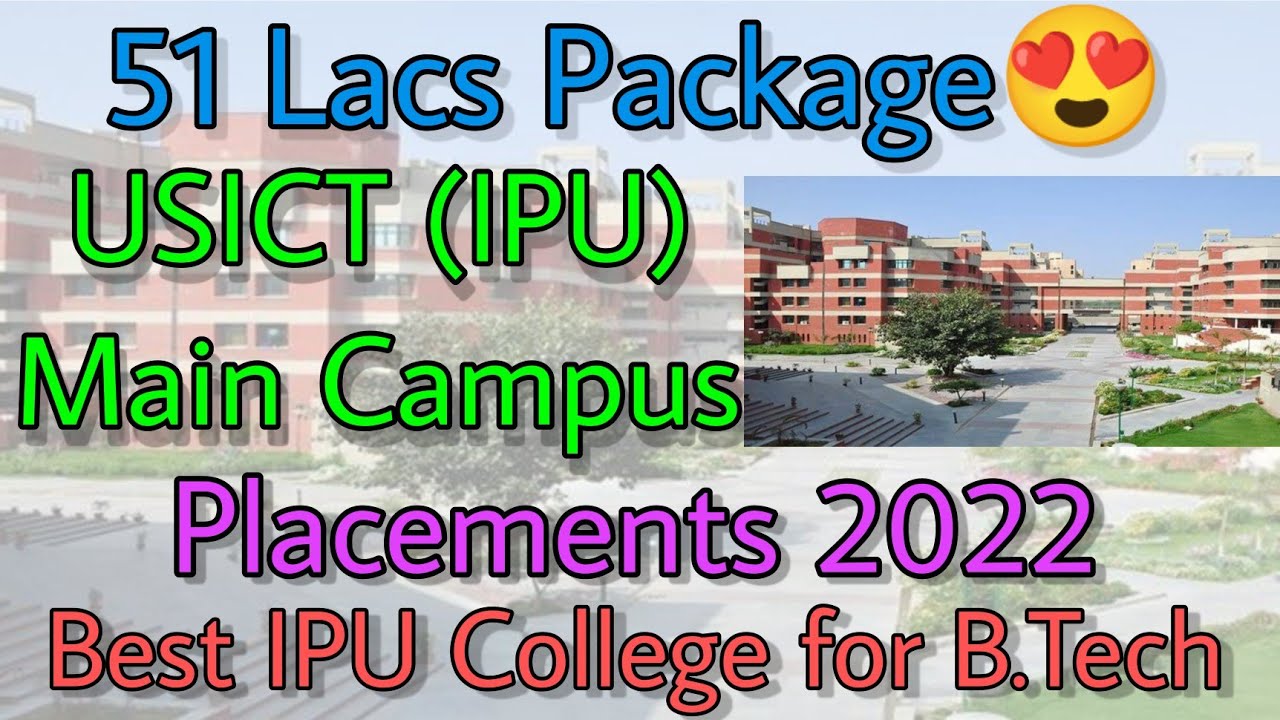 51 Lacs Package😍
USICT (IPU)
Main Campus
Placements 2022
Best IPU College for B.Tech